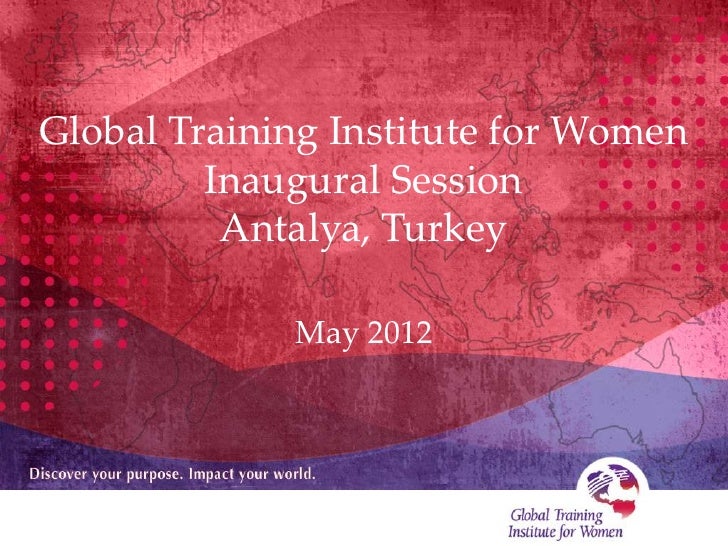 Global Training Institute for Women
Inaugural Session
Antalya, Turkey

May 2012

Discover your purpose. Impact your world.

Global Training
Institute for Women